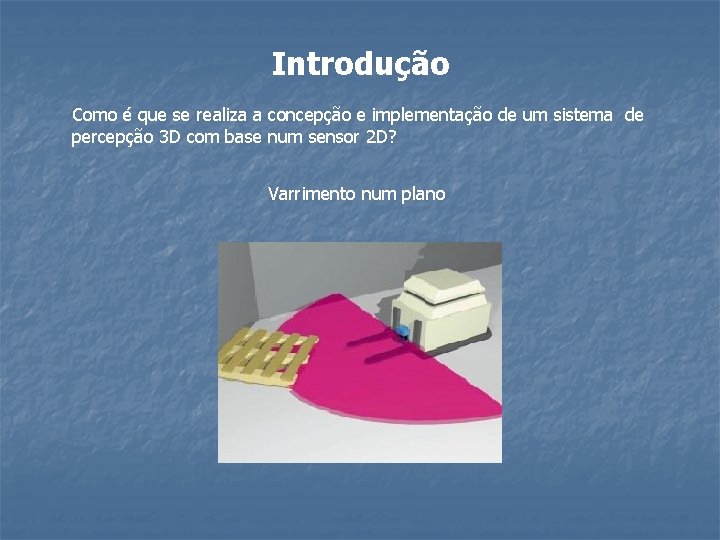 Introdução

Como é que se realiza a concepção e implementação de um sistema de percepção 3D com base num sensor 2D?

Varrimento num plano